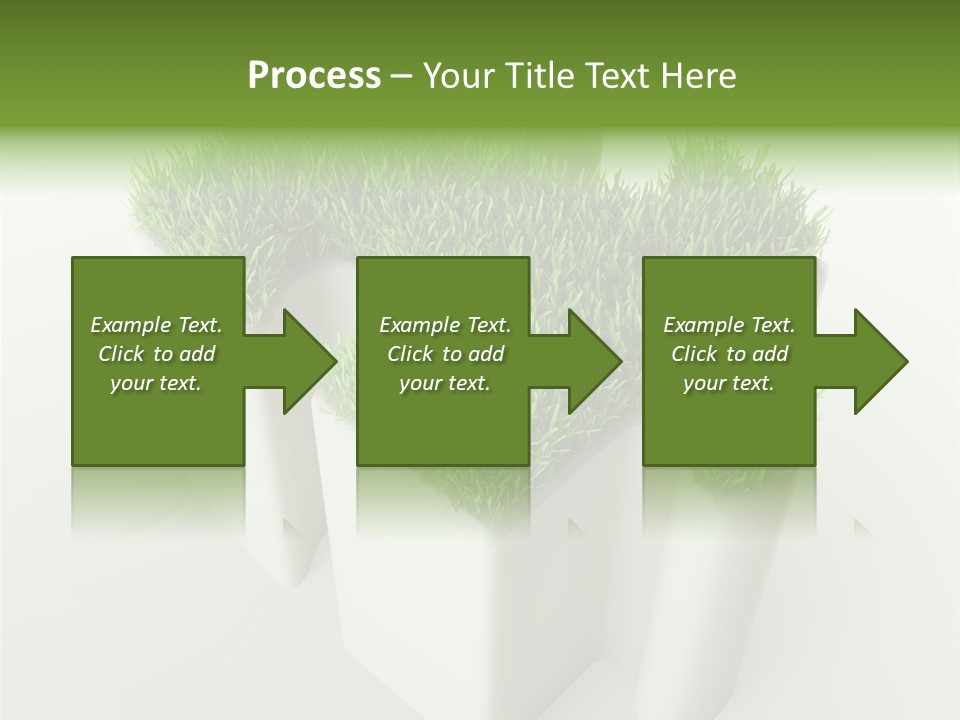 Process – Your Title Text Here

Example Text. Click to add your text.

Example Text. Click to add your text.

Example Text. Click to add your text.